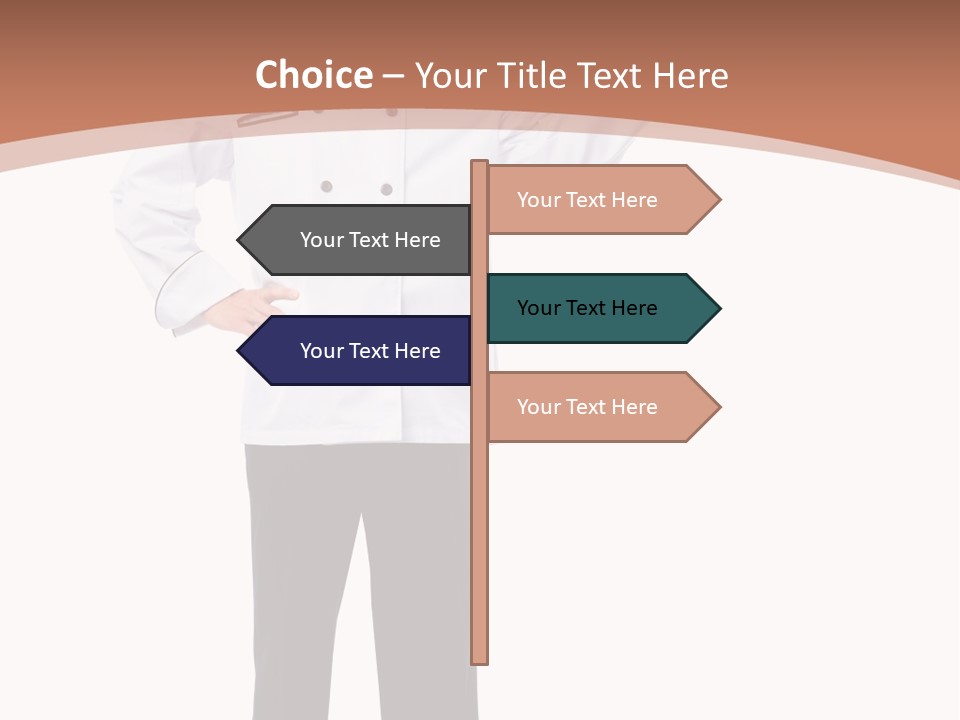 Choice – Your Title Text Here

Your Text Here

Your Text Here

Your Text Here

Your Text Here

Your Text Here